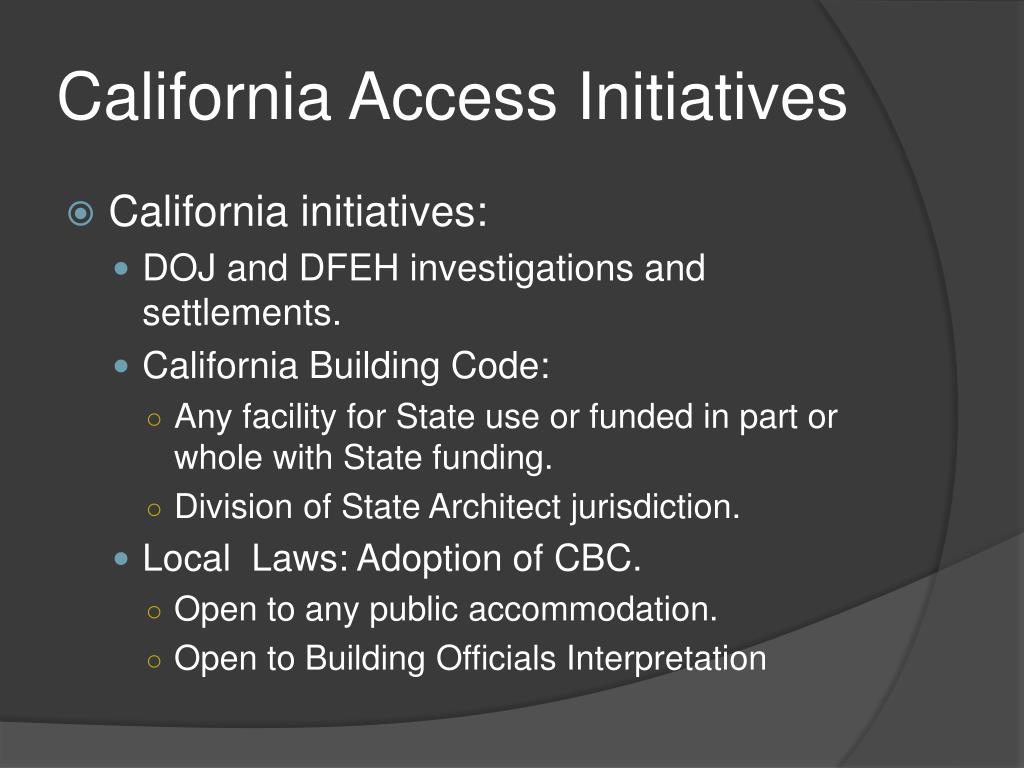 California Access Initiatives

California initiatives:

DOJ and DFEH investigations and settlements.

California Building Code:

Any facility for State use or funded in part or whole with State funding.

Division of State Architect jurisdiction.

Local Laws: Adoption of CBC.

Open to any public accommodation.

Open to Building Officials Interpretation